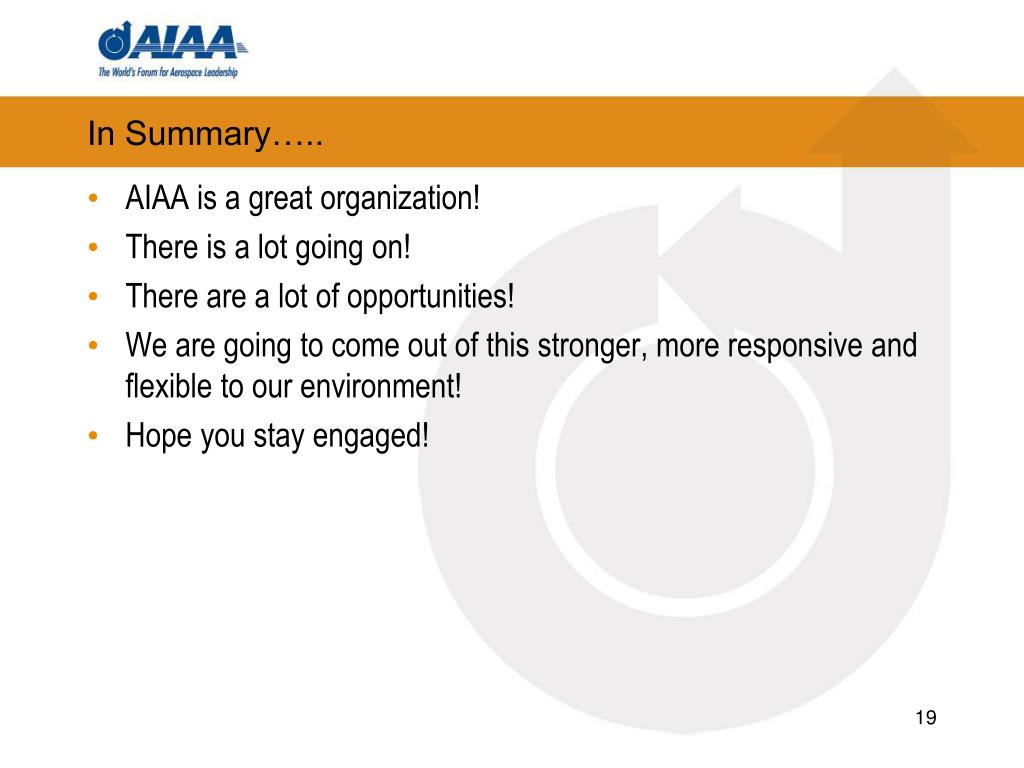 AIAA
The World's Forum for Aerospace Leadership

In Summary…..

• AIAA is a great organization!
• There is a lot going on!
• There are a lot of opportunities!
• We are going to come out of this stronger, more responsive and flexible to our environment!
• Hope you stay engaged!

19